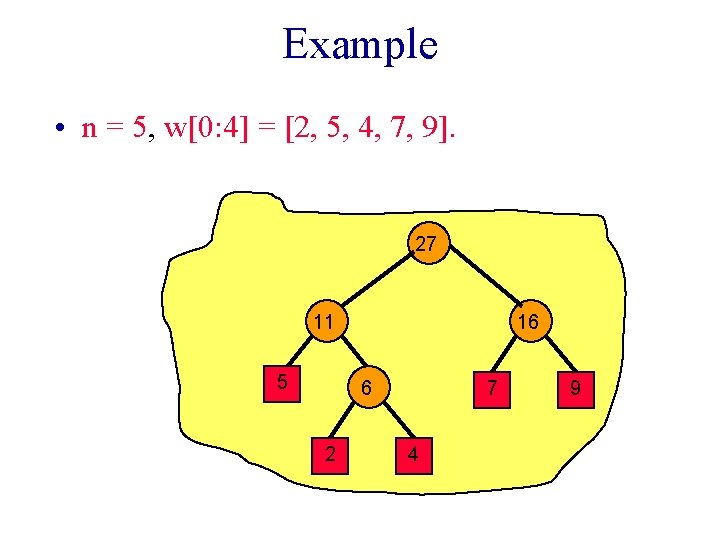 Example

• n = 5, w[0:4] = [2, 5, 4, 7, 9].

27

11

16

5

6

7

9

2

4